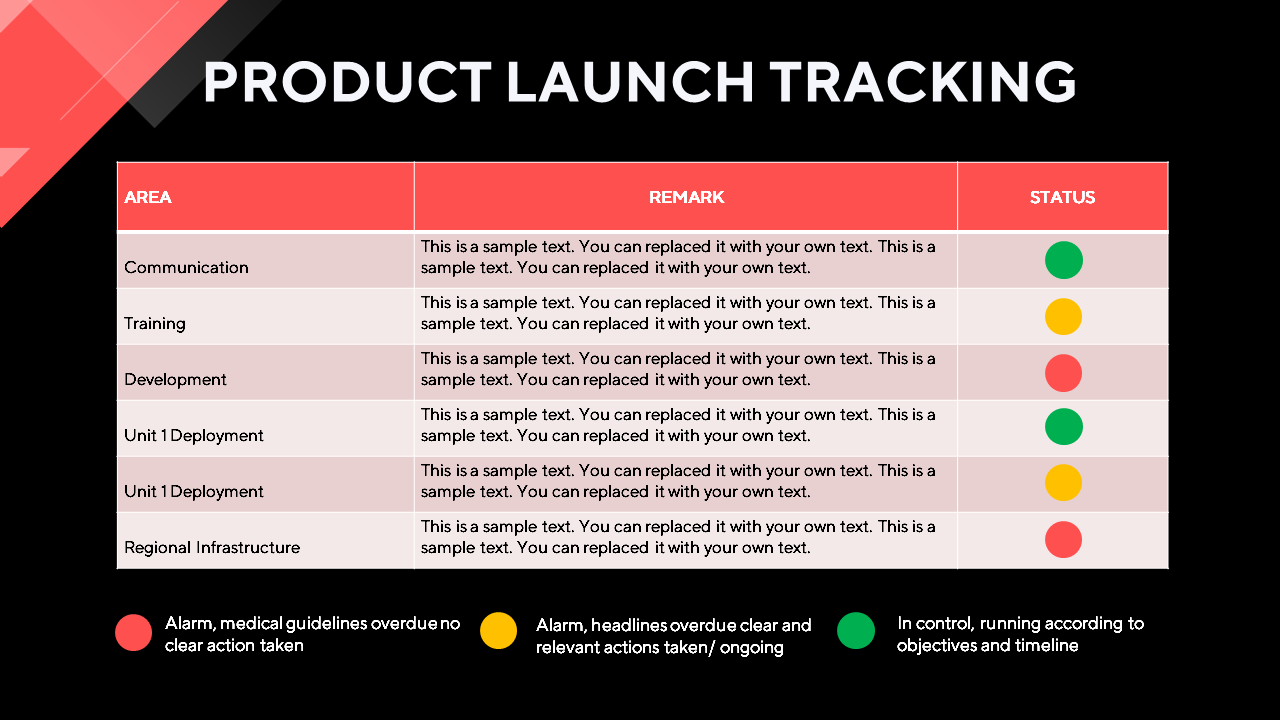 PRODUCT LAUNCH TRACKING

| AREA | REMARK | STATUS |
|---|---|---|
| Communication | This is a sample text. You can replaced it with your own text. This is a sample text. You can replaced it with your own text. | |
| Training | This is a sample text. You can replaced it with your own text. This is a sample text. You can replaced it with your own text. | |
| Development | This is a sample text. You can replaced it with your own text. This is a sample text. You can replaced it with your own text. | |
| Unit 1 Deployment | This is a sample text. You can replaced it with your own text. This is a sample text. You can replaced it with your own text. | |
| Unit 1 Deployment | This is a sample text. You can replaced it with your own text. This is a sample text. You can replaced it with your own text. | |
| Regional Infrastructure | This is a sample text. You can replaced it with your own text. This is a sample text. You can replaced it with your own text. | |

Alarm, medical guidelines overdue no clear action taken

Alarm, headlines overdue clear and relevant actions taken/ ongoing

In control, running according to objectives and timeline